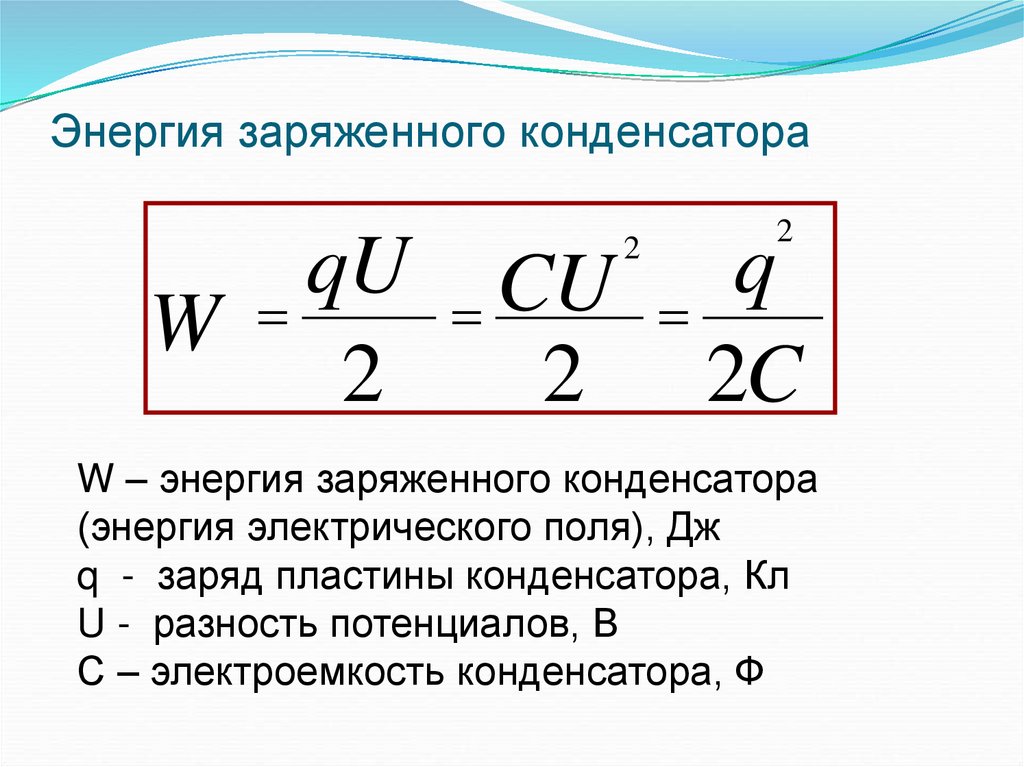 Энергия заряженного конденсатора

$W = \frac{qU}{2} = \frac{CU^2}{2} = \frac{q^2}{2C}$

W – энергия заряженного конденсатора (энергия электрического поля), Дж
q - заряд пластины конденсатора, Кл
U - разность потенциалов, В
С – электроемкость конденсатора, Ф